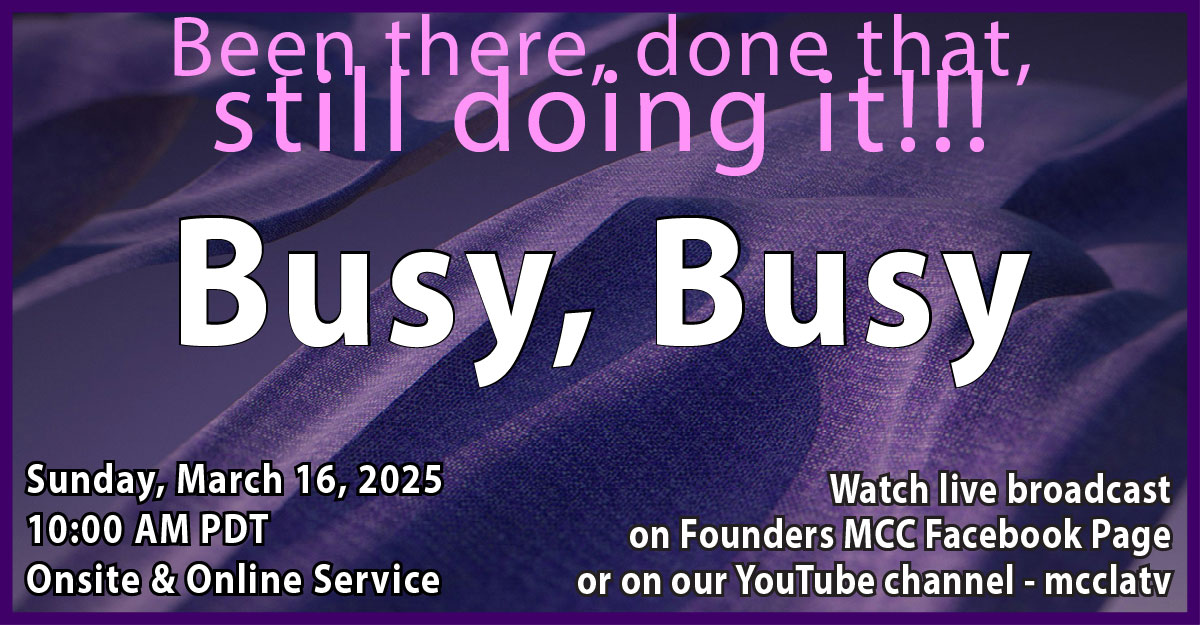 Been there, done that, still doing it!!!

Busy, Busy

Sunday, March 16, 2025
10:00 AM PDT
Onsite & Online Service

Watch live broadcast
on Founders MCC Facebook Page
or on our YouTube channel - mcclatv